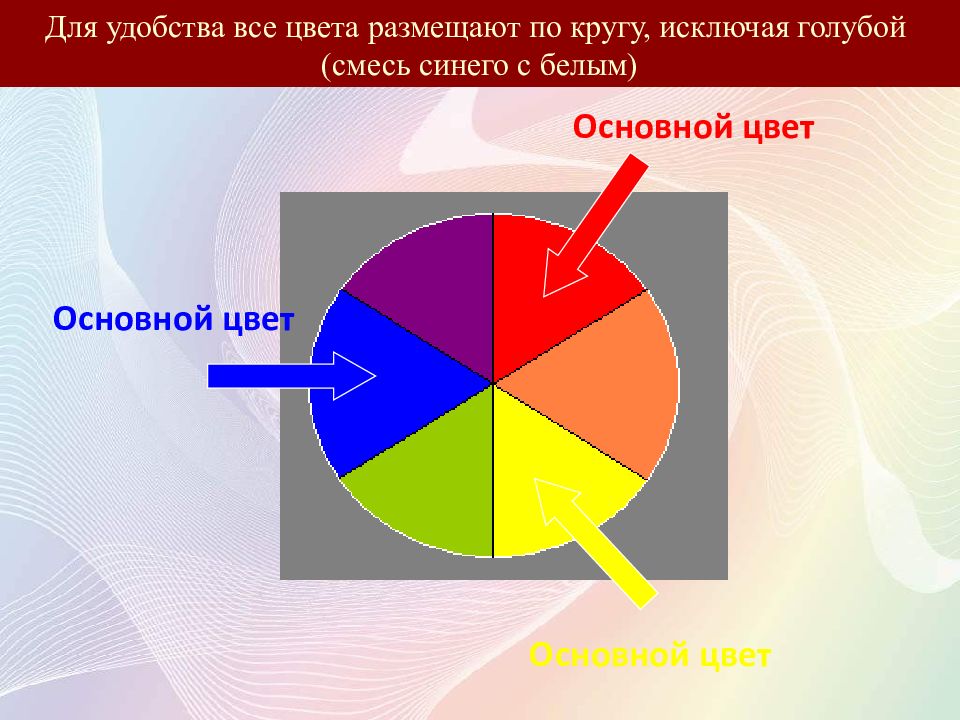 Для удобства все цвета размещают по кругу, исключая голубой (смесь синего с белым)

Основной цвет

Основной цвет

Основной цвет